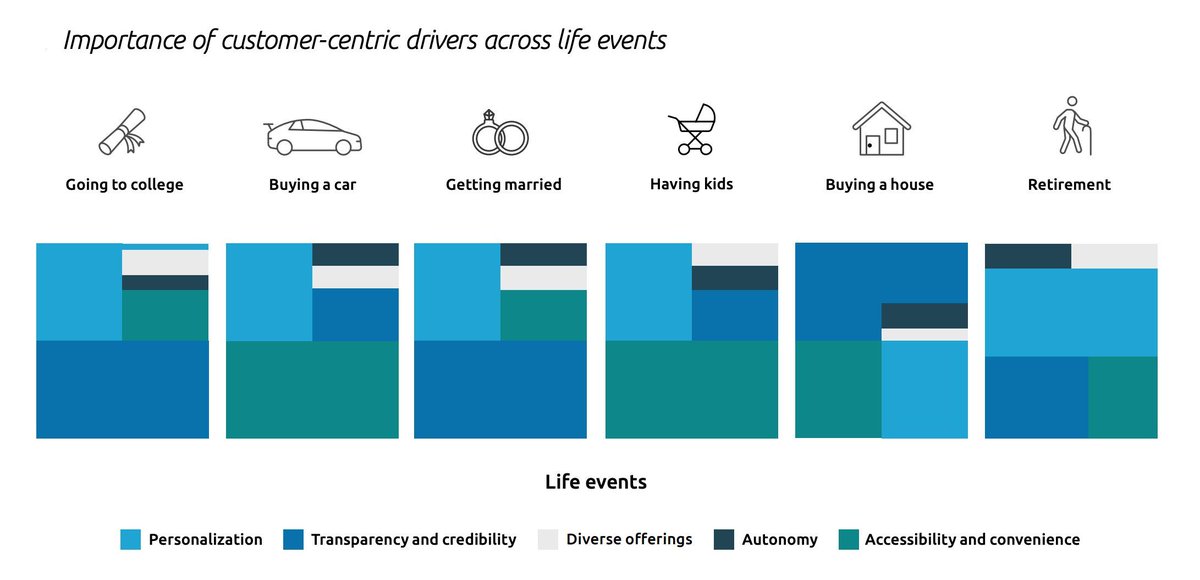 Importance of customer-centric drivers across life events

Going to college

Buying a car

Getting married

Having kids

Buying a house

Retirement

Life events

Personalization Transparency and credibility Diverse offerings Autonomy Accessibility and convenience